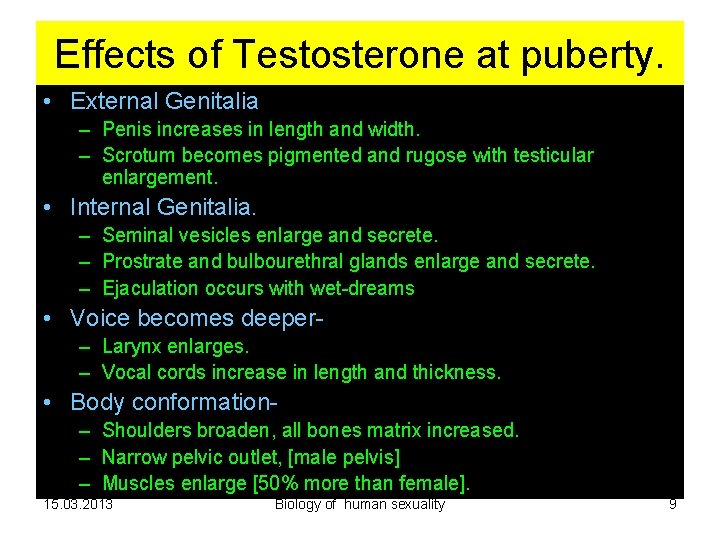 Effects of Testosterone at puberty.

• External Genitalia
– Penis increases in length and width.
– Scrotum becomes pigmented and rugose with testicular enlargement.

• Internal Genitalia.
– Seminal vesicles enlarge and secrete.
– Prostrate and bulbourethral glands enlarge and secrete.
– Ejaculation occurs with wet-dreams

• Voice becomes deeper-
– Larynx enlarges.
– Vocal cords increase in length and thickness.

• Body conformation-
– Shoulders broaden, all bones matrix increased.
– Narrow pelvic outlet, [male pelvis]
– Muscles enlarge [50% more than female].

15.03.2013 Biology of human sexuality 9